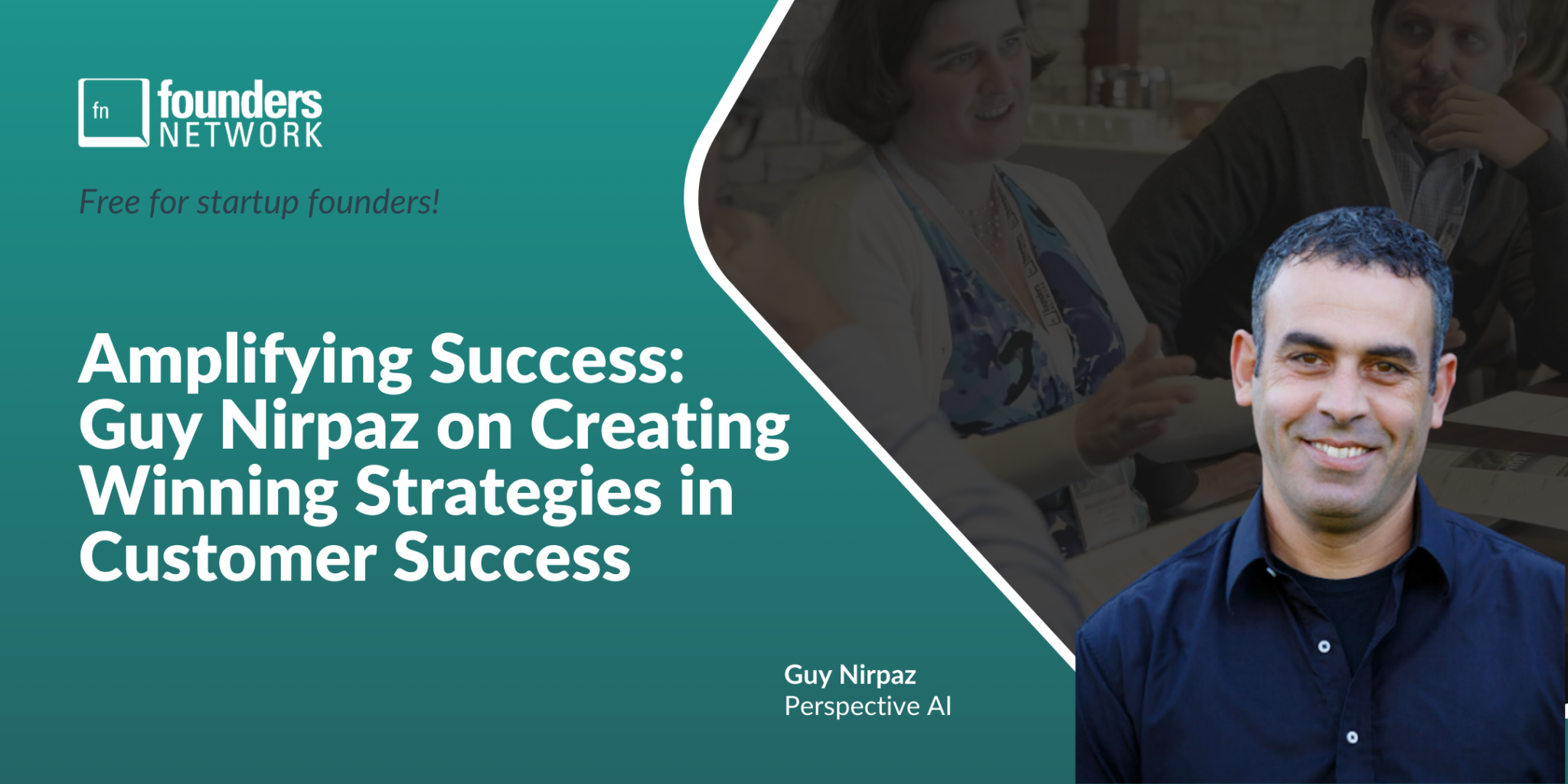 fn founders NETWORK

Free for startup founders!

Amplifying Success: Guy Nirpaz on Creating Winning Strategies in Customer Success

Guy Nirpaz
Perspective AI